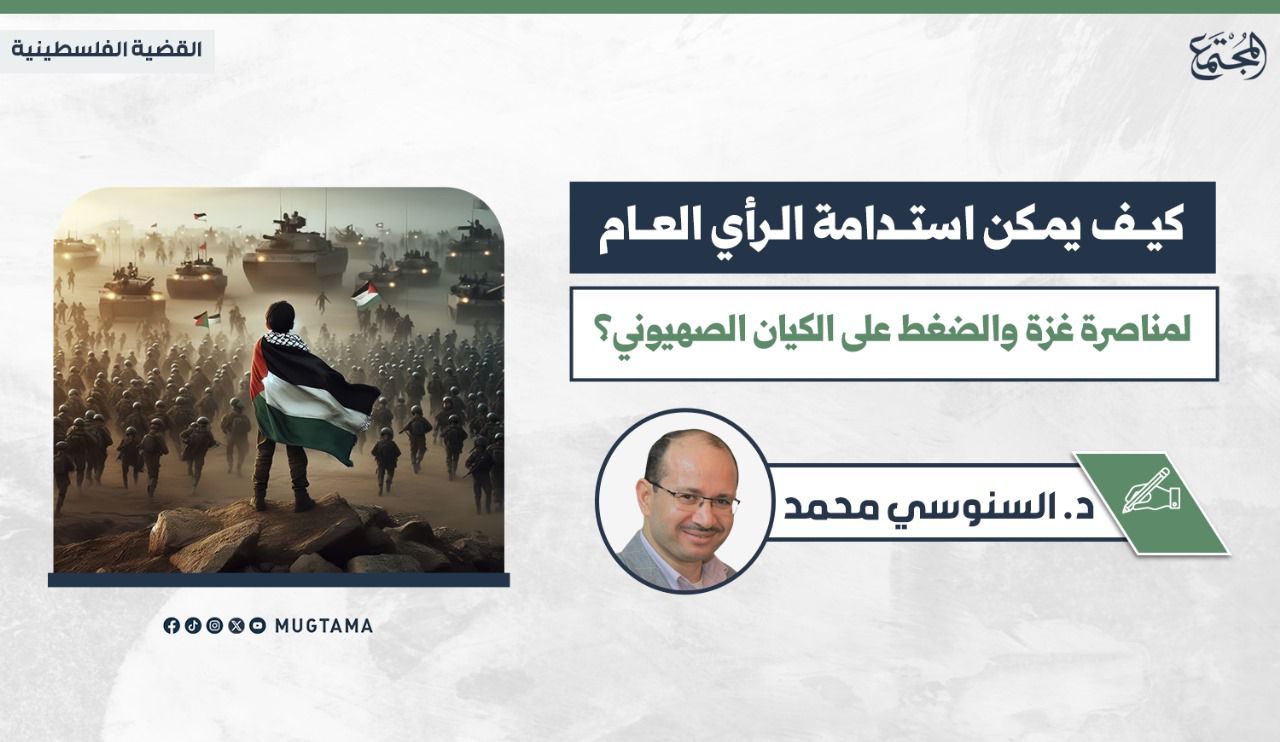 المجتمع

القضية الفلسطينية

كيف يمكن استدامة الرأي العام

لمناصرة غزة والضغط على الكيان الصهيوني؟

د. السنوسي محمد

MUGTAMA